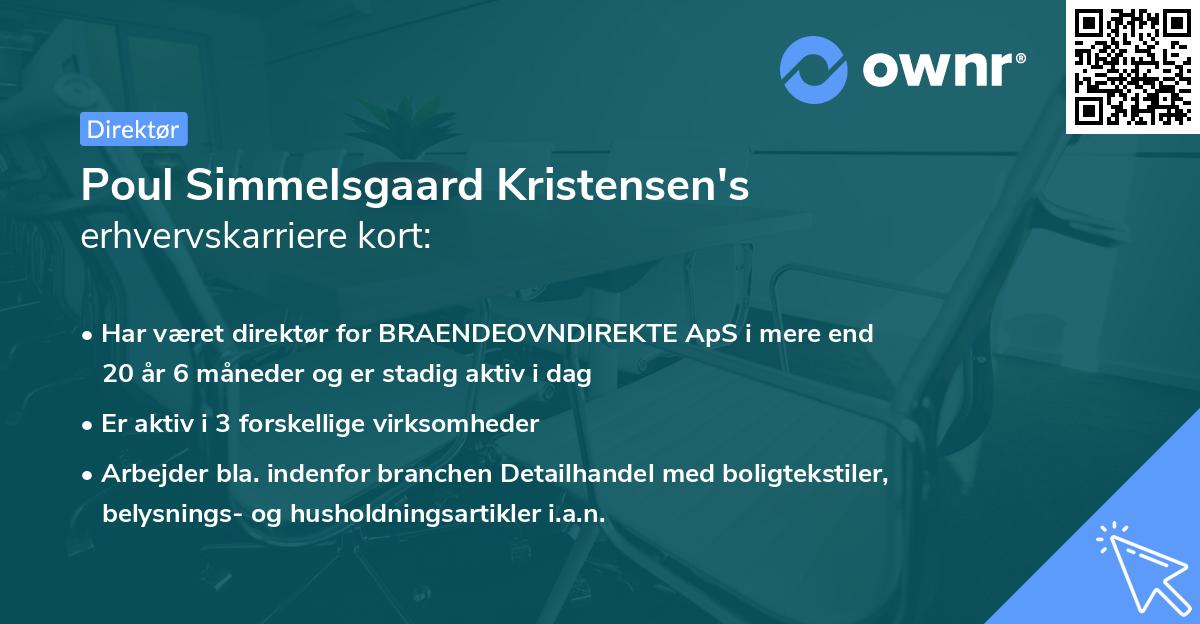 ownr®

Direktør

Poul Simmelsgaard Kristensen's erhvervskarriere kort:

• Har været direktør for BRAENDEOVNDIREKTE ApS i mere end 20 år 6 måneder og er stadig aktiv i dag

• Er aktiv i 3 forskellige virksomheder

• Arbejder bla. indenfor branchen Detailhandel med boligtekstiler, belysnings- og husholdningsartikler i.a.n.